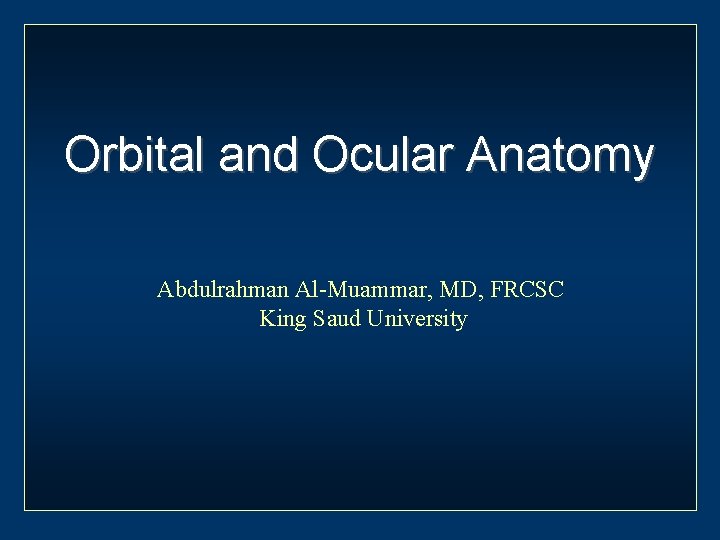 Orbital and Ocular Anatomy

Abdulrahman Al-Muammar, MD, FRCSC
King Saud University